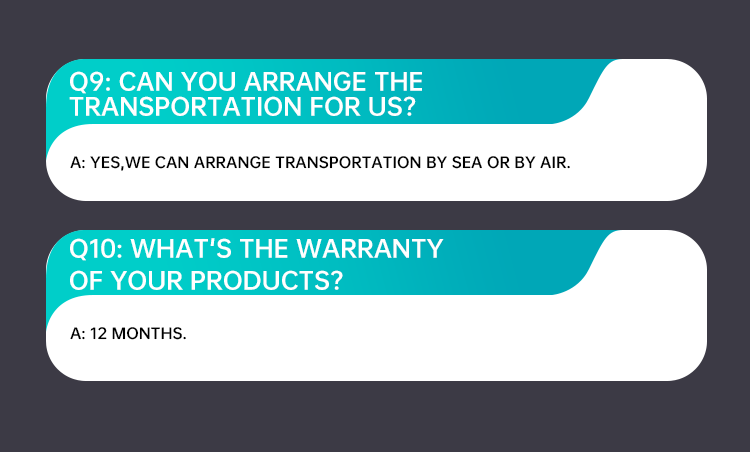 Q9: CAN YOU ARRANGE THE TRANSPORTATION FOR US?

A: YES,WE CAN ARRANGE TRANSPORTATION BY SEA OR BY AIR.

Q10: WHAT'S THE WARRANTY OF YOUR PRODUCTS?

A: 12 MONTHS.